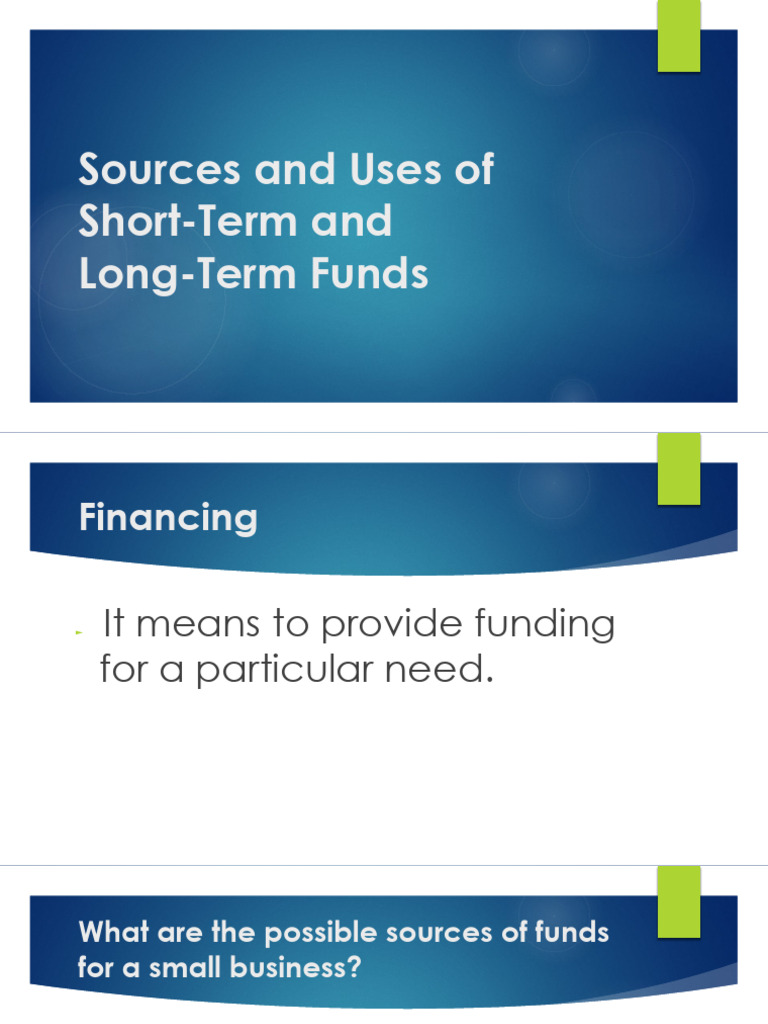 Sources and Uses of Short-Term and Long-Term Funds

Financing

It means to provide funding for a particular need.

What are the possible sources of funds for a small business?